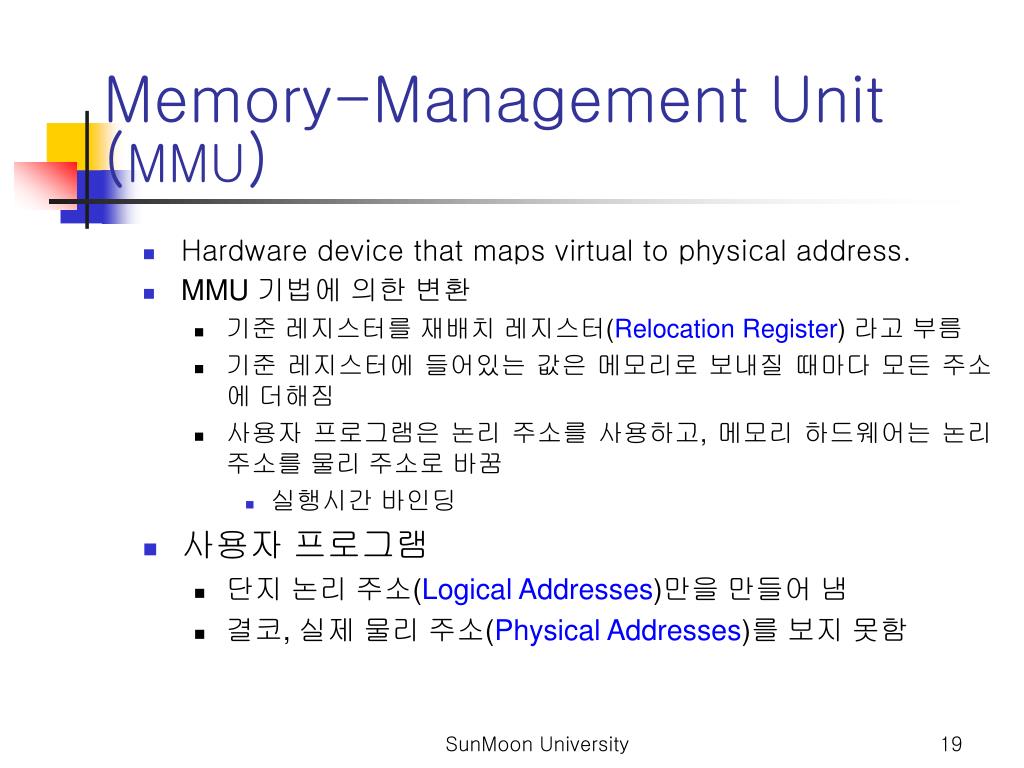 Memory-Management Unit (MMU)

Hardware device that maps virtual to physical address.

MMU 기법에 의한 변환

기준 레지스터를 재배치 레지스터(Relocation Register) 라고 부름

기준 레지스터에 들어있는 값은 메모리로 보내질 때마다 모든 주소에 더해짐

사용자 프로그램은 논리 주소를 사용하고, 메모리 하드웨어는 논리 주소를 물리 주소로 바꿈

실행시간 바인딩

사용자 프로그램

단지 논리 주소(Logical Addresses)만을 만들어 냄

결코, 실제 물리 주소(Physical Addresses)를 보지 못함

SunMoon University

19